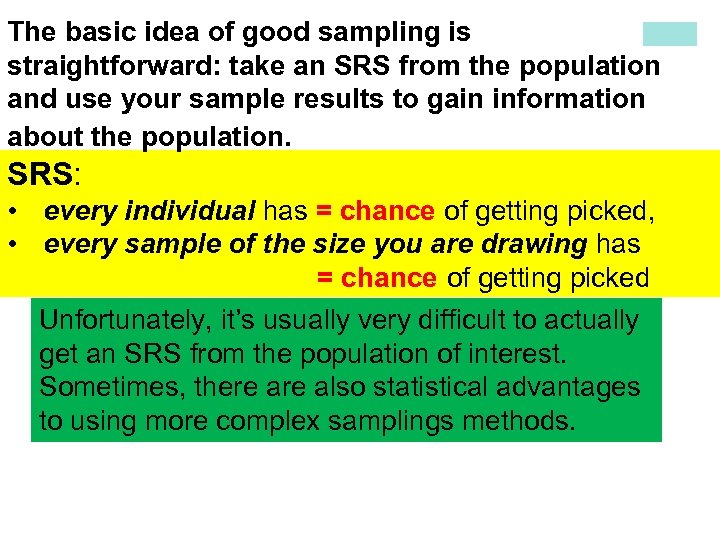 The basic idea of good sampling is straightforward: take an SRS from the population and use your sample results to gain information about the population.

SRS:
• every individual has = chance of getting picked,
• every sample of the size you are drawing has = chance of getting picked

Unfortunately, it's usually very difficult to actually get an SRS from the population of interest. Sometimes, there are also statistical advantages to using more complex samplings methods.